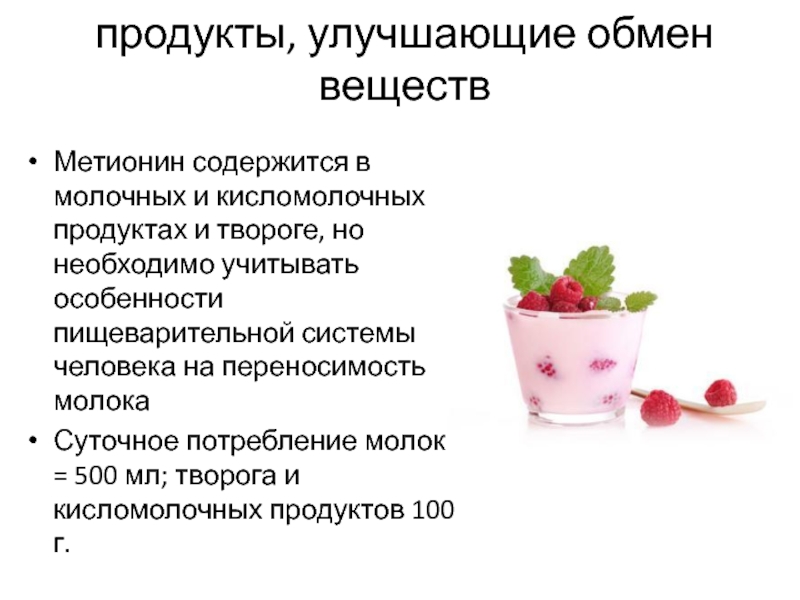 продукты, улучшающие обмен веществ

• Метионин содержится в молочных и кисломолочных продуктах и твороге, но необходимо учитывать особенности пищеварительной системы человека на переносимость молока

• Суточное потребление молок = 500 мл; творога и кисломолочных продуктов 100 г.